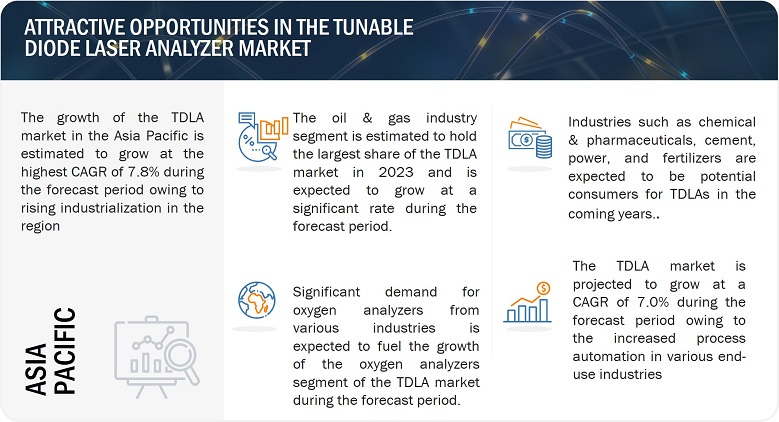 ATTRACTIVE OPPORTUNITIES IN THE TUNABLE DIODE LASER ANALYZER MARKET

The growth of the TDLA market in the Asia Pacific is estimated to grow at the highest CAGR of 7.8% during the forecast period owing to rising industrialization in the region

ASIA PACIFIC

The oil & gas industry segment is estimated to hold the largest share of the TDLA market in 2023 and is expected to grow at a significant rate during the forecast period.

Significant demand for oxygen analyzers from various industries is expected to fuel the growth of the oxygen analyzers segment of the TDLA market during the forecast period.

Industries such as chemical & pharmaceuticals, cement, power, and fertilizers are expected to be potential consumers for TDLAs in the coming years..

The TDLA market is projected to grow at a CAGR of 7.0% during the forecast period owing to the increased process automation in various end-use industries